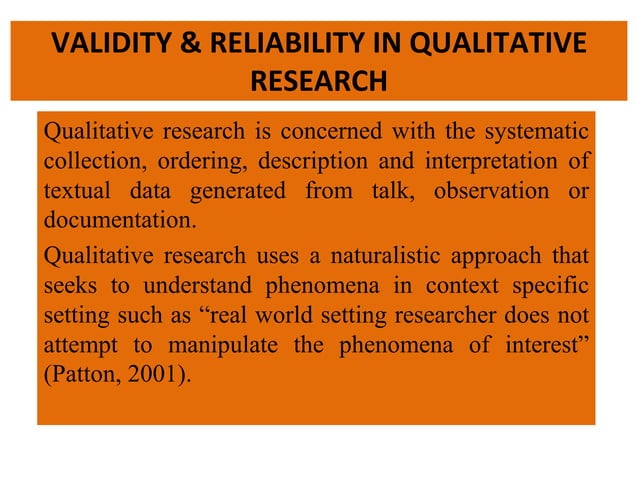 VALIDITY & RELIABILITY IN QUALITATIVE RESEARCH

Qualitative research is concerned with the systematic collection, ordering, description and interpretation of textual data generated from talk, observation or documentation.

Qualitative research uses a naturalistic approach that seeks to understand phenomena in context specific setting such as “real world setting researcher does not attempt to manipulate the phenomena of interest” (Patton, 2001).